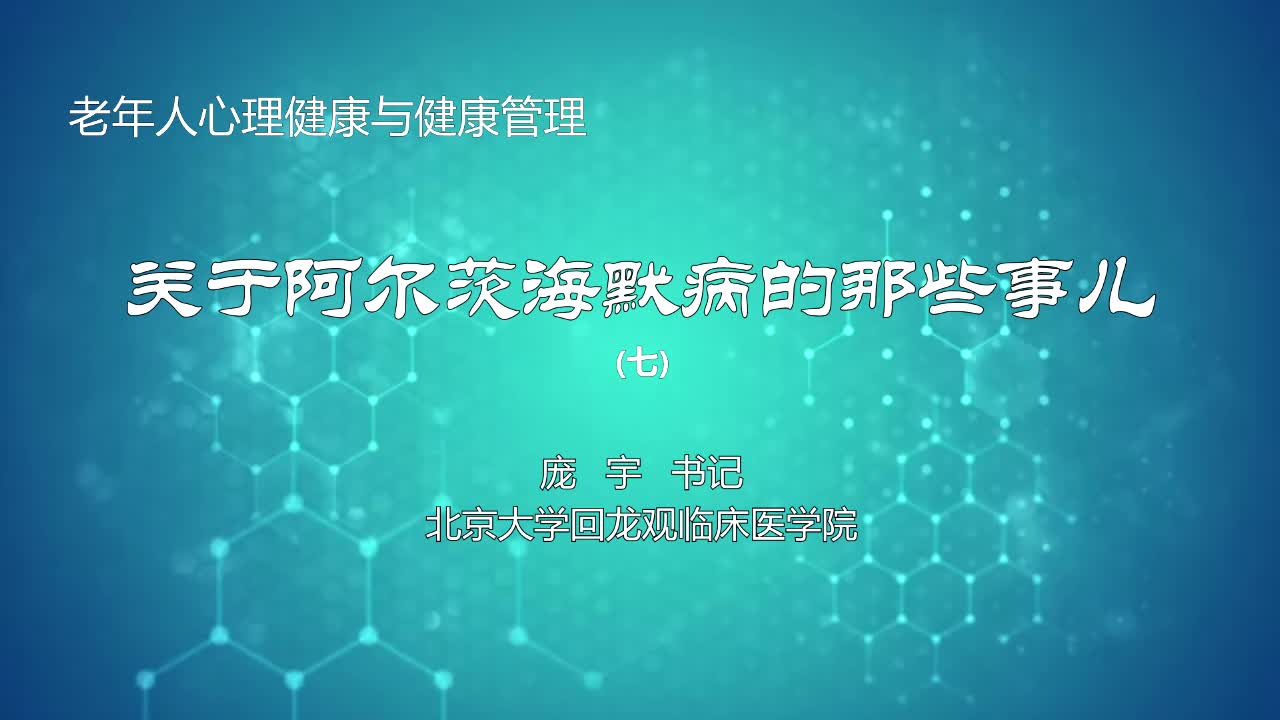 老年人心理健康与健康管理

关于阿尔茨海默病的那些事儿

(七)

庞 宇 书记
北京大学回龙观临床医学院